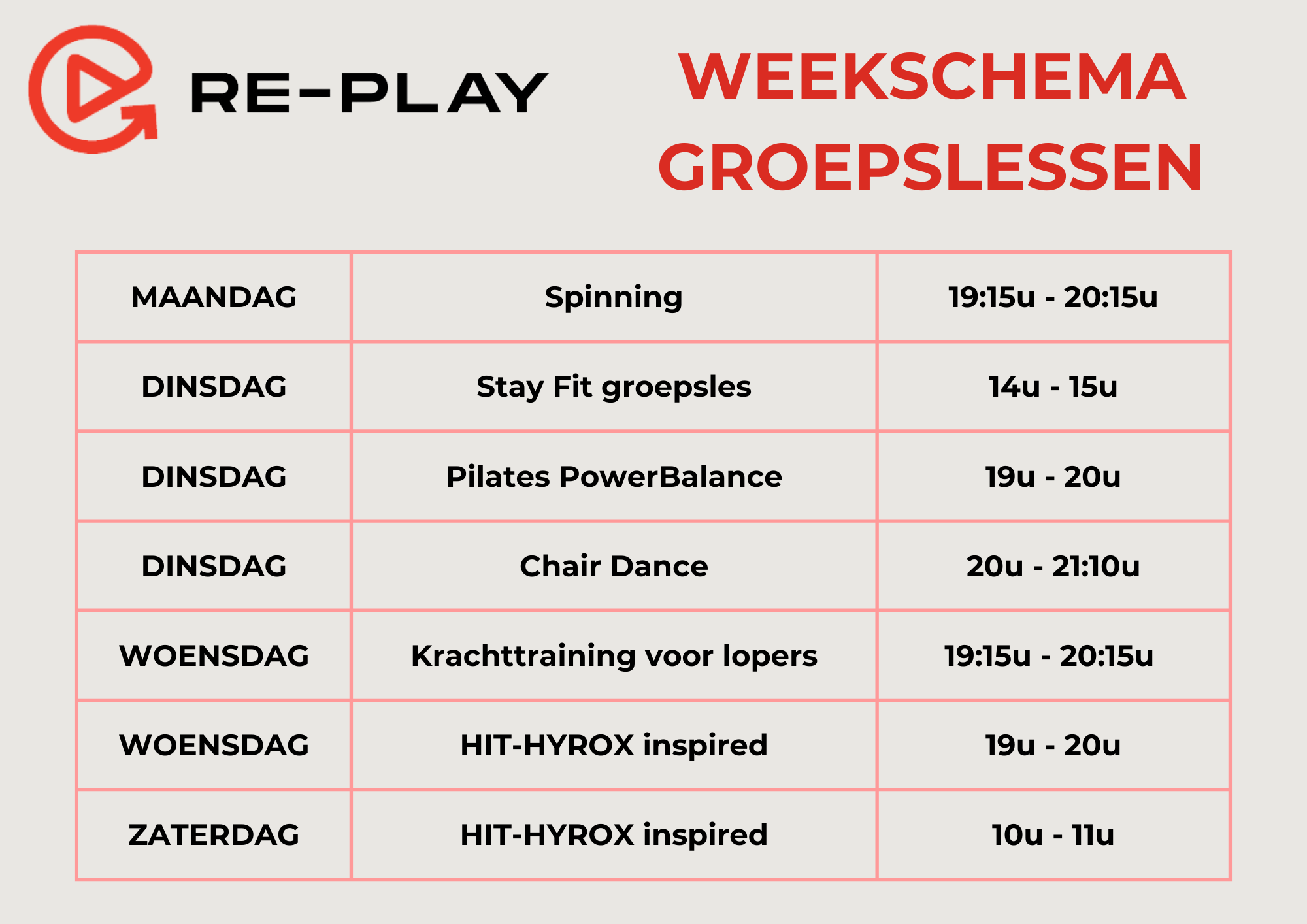 RE-PLAY

WEEKSCHEMA GROEPSLESSEN

| | | |
|---|---|---|
| MAANDAG | Spinning | 19:15u - 20:15u |
| DINSDAG | Stay Fit groepsles | 14u - 15u |
| DINSDAG | Pilates PowerBalance | 19u - 20u |
| DINSDAG | Chair Dance | 20u - 21:10u |
| WOENSDAG | Krachttraining voor lopers | 19:15u - 20:15u |
| WOENSDAG | HIT-HYROX inspired | 19u - 20u |
| ZATERDAG | HIT-HYROX inspired | 10u - 11u |